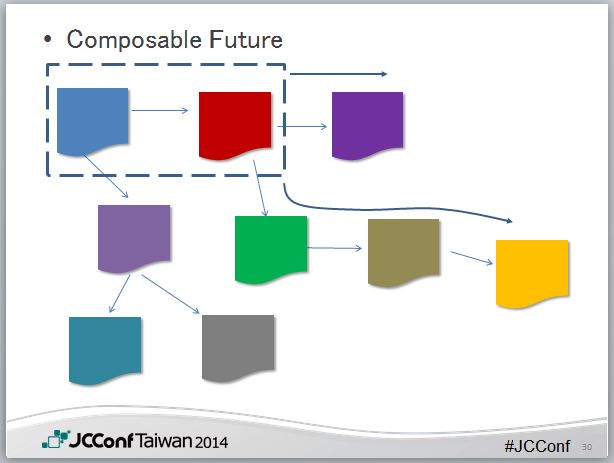 • Composable Future

JCConf Taiwan 2014

#JCConf 30